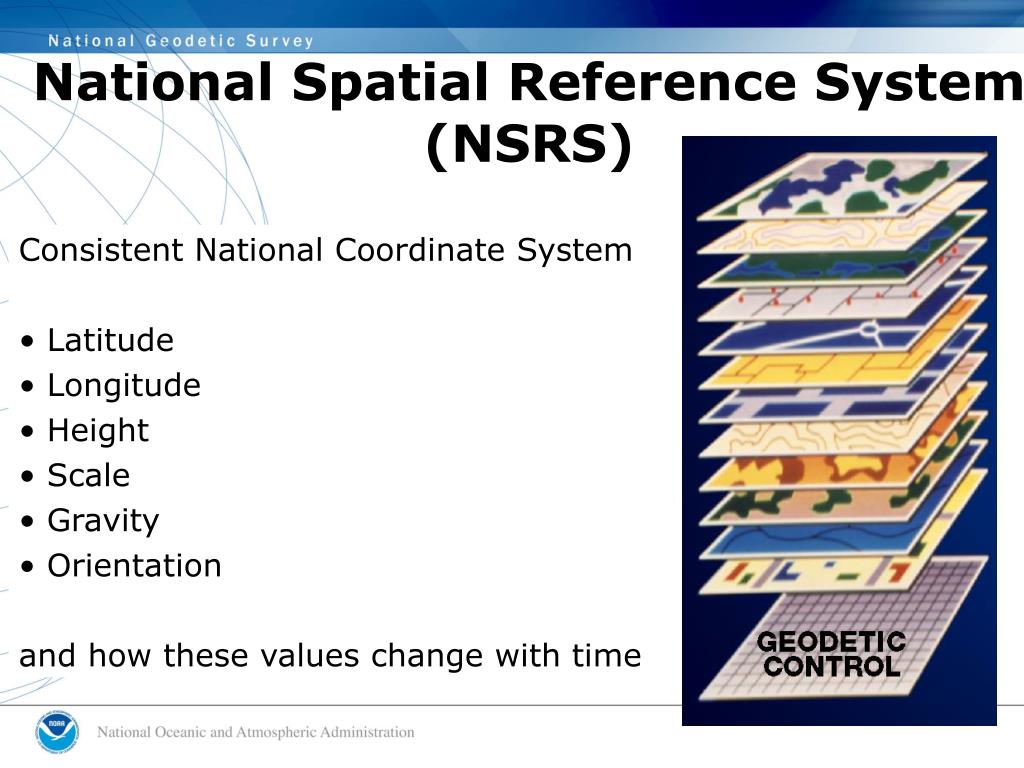 National Geodetic Survey

National Spatial Reference System (NSRS)

Consistent National Coordinate System

• Latitude
• Longitude
• Height
• Scale
• Gravity
• Orientation

and how these values change with time

GEODETIC CONTROL

NOAA

National Oceanic and Atmospheric Administration